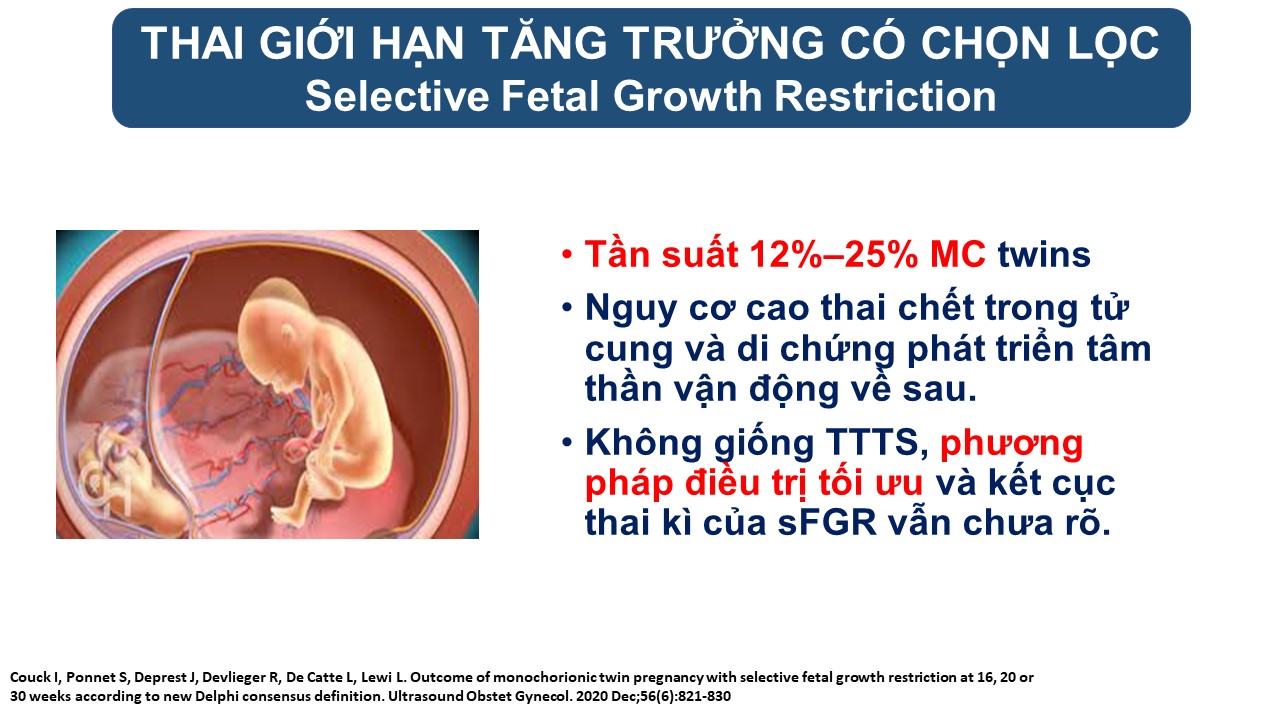 THAI GIỚI HẠN TĂNG TRƯỞNG CÓ CHỌN LỌC
Selective Fetal Growth Restriction

• Tần suất 12%–25% MC twins
• Nguy cơ cao thai chết trong tử cung và di chứng phát triển tâm thần vận động về sau.
• Không giống TTTS, phương pháp điều trị tối ưu và kết cục thai kì của sFGR vẫn chưa rõ.

Couck I, Ponnet S, Deprest J, Devlieger R, De Catte L, Lewi L. Outcome of monochorionic twin pregnancy with selective fetal growth restriction at 16, 20 or 30 weeks according to new Delphi consensus definition. Ultrasound Obstet Gynecol. 2020 Dec;56(6):821-830